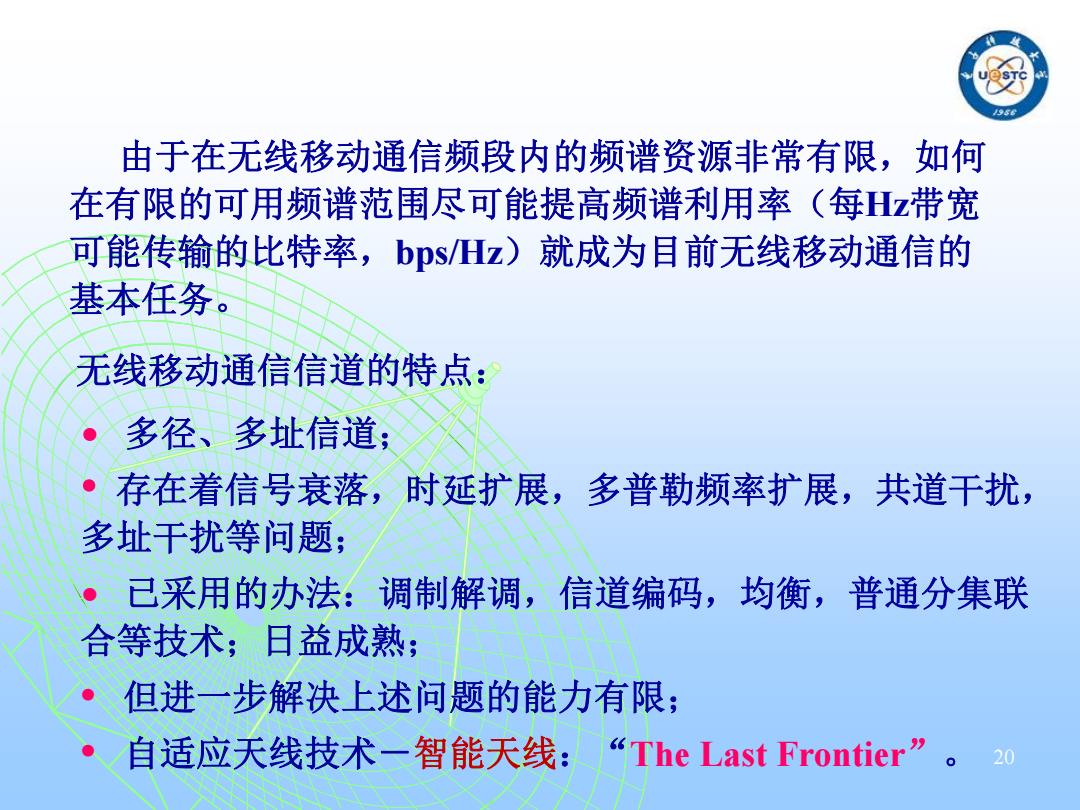 UESTC
1956

由于在无线移动通信频段内的频谱资源非常有限，如何在有限的可用频谱范围尽可能提高频谱利用率（每Hz带宽可能传输的比特率，bps/Hz）就成为目前无线移动通信的基本任务。

无线移动通信信道的特点：

• 多径、多址信道；

• 存在着信号衰落，时延扩展，多普勒频率扩展，共道干扰，多址干扰等问题；

• 已采用的办法：调制解调，信道编码，均衡，普通分集联合等技术；日益成熟；

• 但进一步解决上述问题的能力有限；

• 自适应天线技术－智能天线：“The Last Frontier”。

20